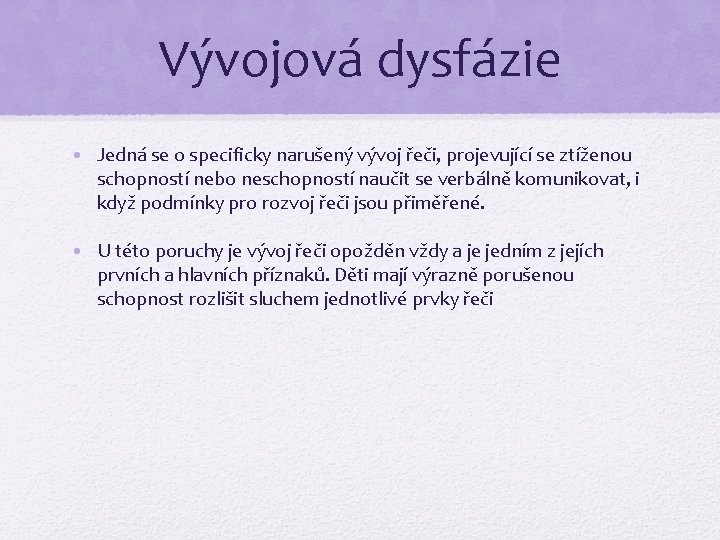 Vývojová dysfázie

• Jedná se o specificky narušený vývoj řeči, projevující se ztíženou schopností nebo neschopností naučit se verbálně komunikovat, i když podmínky pro rozvoj řeči jsou přiměřené.

• U této poruchy je vývoj řeči opožděn vždy a je jedním z jejích prvních a hlavních příznaků. Děti mají výrazně porušenou schopnost rozlišit sluchem jednotlivé prvky řeči